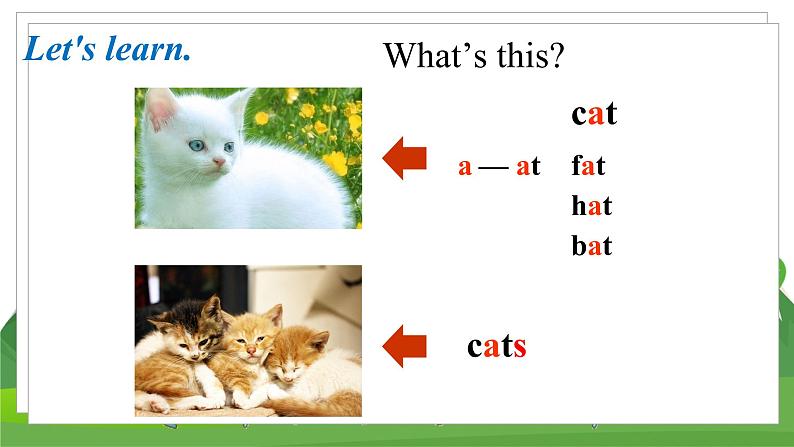 Let's learn.

What's this?

cat

a — at

fat

hat

bat

cats